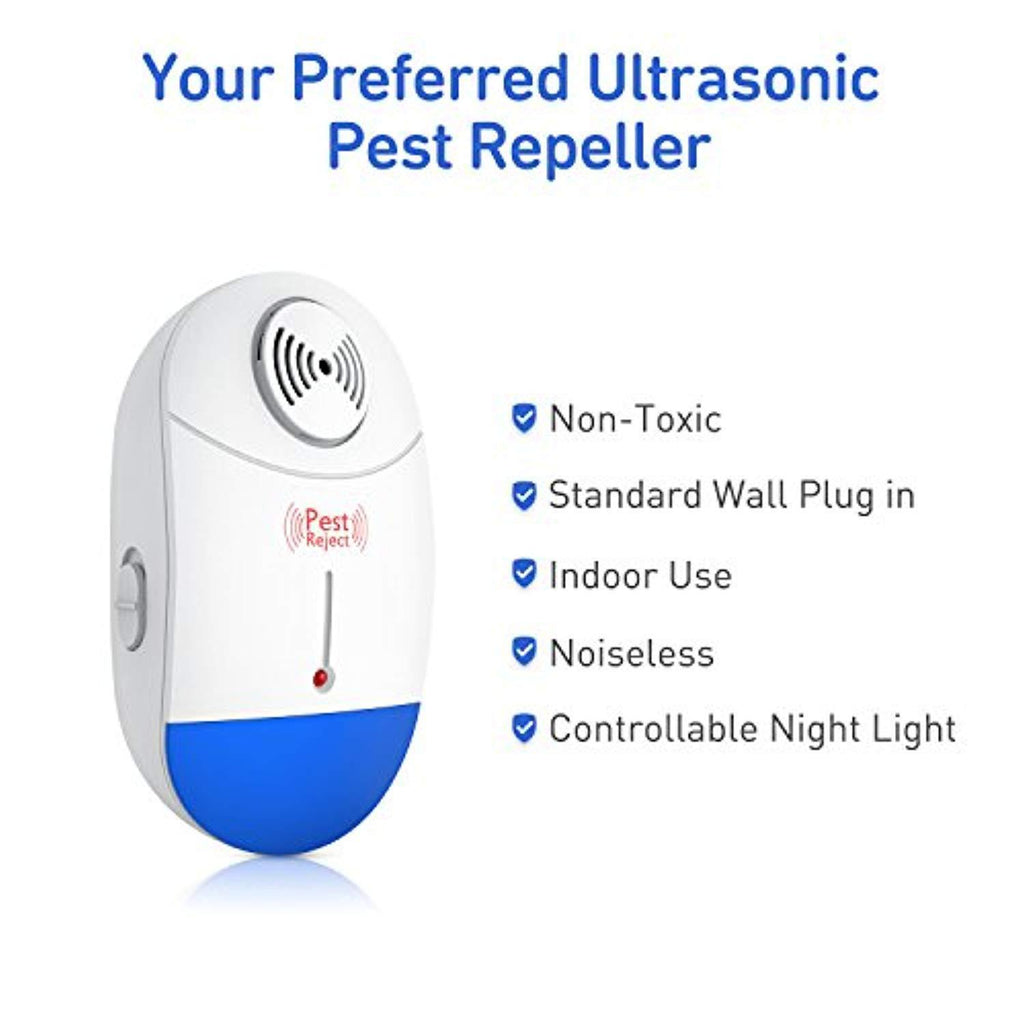 Your Preferred Ultrasonic Pest Repeller

Pest Reject

Non-Toxic

Standard Wall Plug in

Indoor Use

Noiseless

Controllable Night Light